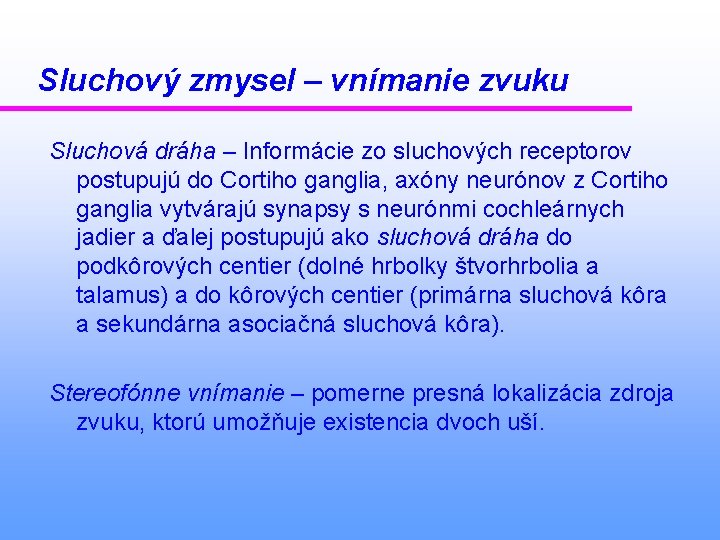 Sluchový zmysel – vnímanie zvuku

Sluchová dráha – Informácie zo sluchových receptorov postupujú do Cortiho ganglia, axóny neurónov z Cortiho ganglia vytvárajú synapsy s neurónmi cochleárnych jadier a ďalej postupujú ako sluchová dráha do podkôrových centier (dolné hrbolky štvorhrbolia a talamus) a do kôrových centier (primárna sluchová kôra a sekundárna asociačná sluchová kôra).

Stereofónne vnímanie – pomerne presná lokalizácia zdroja zvuku, ktorú umožňuje existencia dvoch uší.